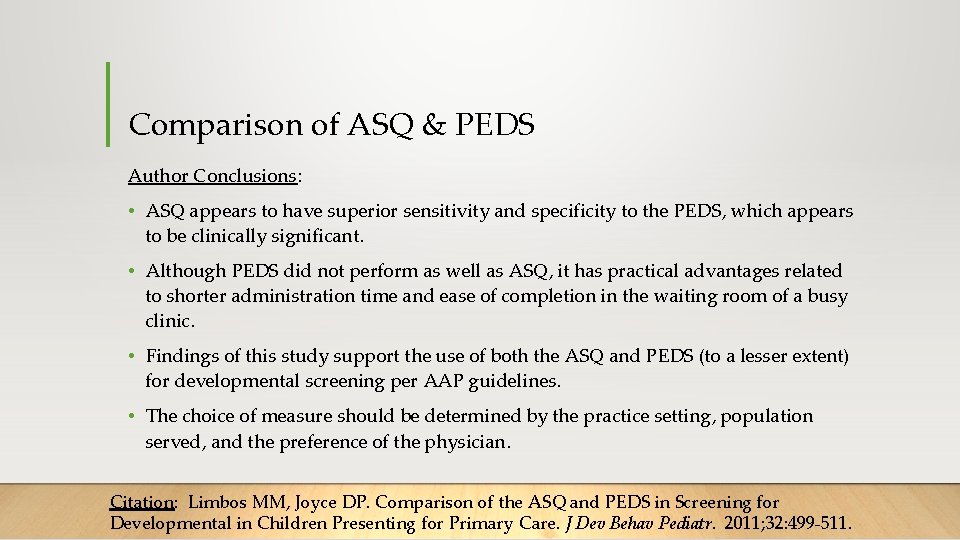 Comparison of ASQ & PEDS

Author Conclusions:

• ASQ appears to have superior sensitivity and specificity to the PEDS, which appears to be clinically significant.

• Although PEDS did not perform as well as ASQ, it has practical advantages related to shorter administration time and ease of completion in the waiting room of a busy clinic.

• Findings of this study support the use of both the ASQ and PEDS (to a lesser extent) for developmental screening per AAP guidelines.

• The choice of measure should be determined by the practice setting, population served, and the preference of the physician.

Citation: Limbos MM, Joyce DP. Comparison of the ASQ and PEDS in Screening for Developmental in Children Presenting for Primary Care. J Dev Behav Pediatr. 2011;32:499-511.